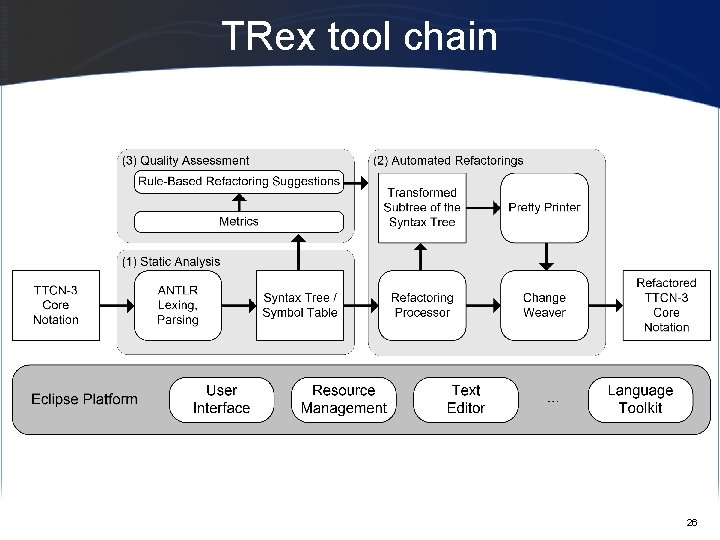 TRex tool chain

(3) Quality Assessment

Rule-Based Refactoring Suggestions

Metrics

(2) Automated Refactorings

Transformed Subtree of the Syntax Tree

Pretty Printer

(1) Static Analysis

TTCN-3 Core Notation

ANTLR Lexing, Parsing

Syntax Tree / Symbol Table

Refactoring Processor

Change Weaver

Refactored TTCN-3 Core Notation

Eclipse Platform

User Interface

Resource Management

Text Editor

...

Language Toolkit

26